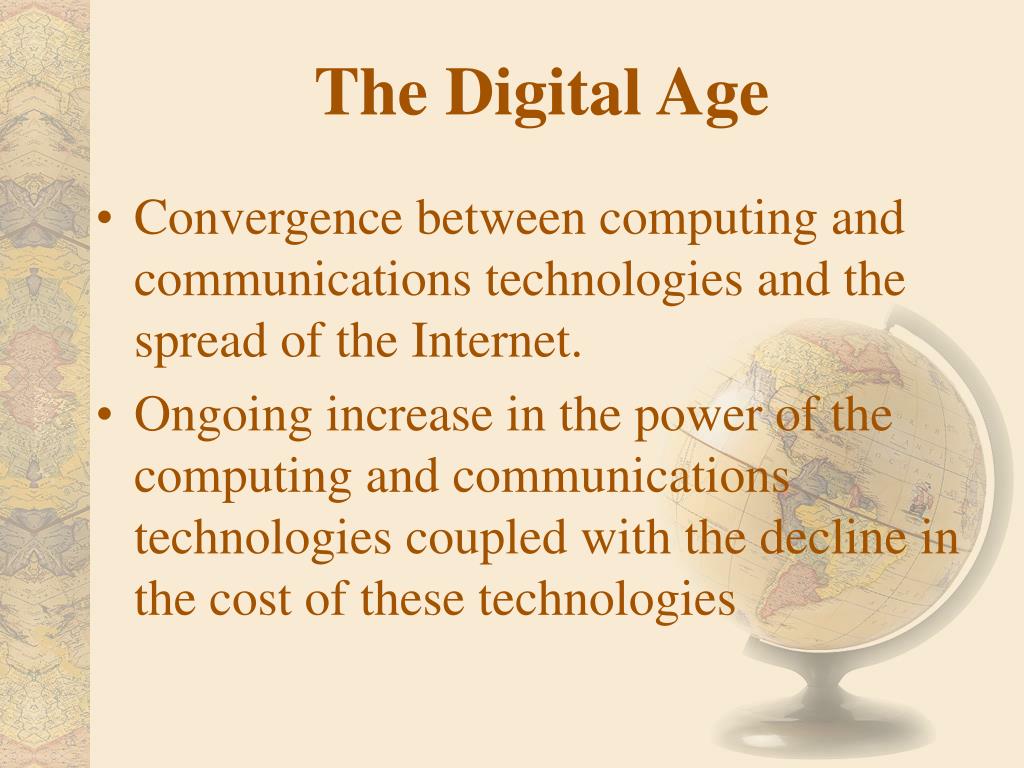 The Digital Age

• Convergence between computing and communications technologies and the spread of the Internet.

• Ongoing increase in the power of the computing and communications technologies coupled with the decline in the cost of these technologies